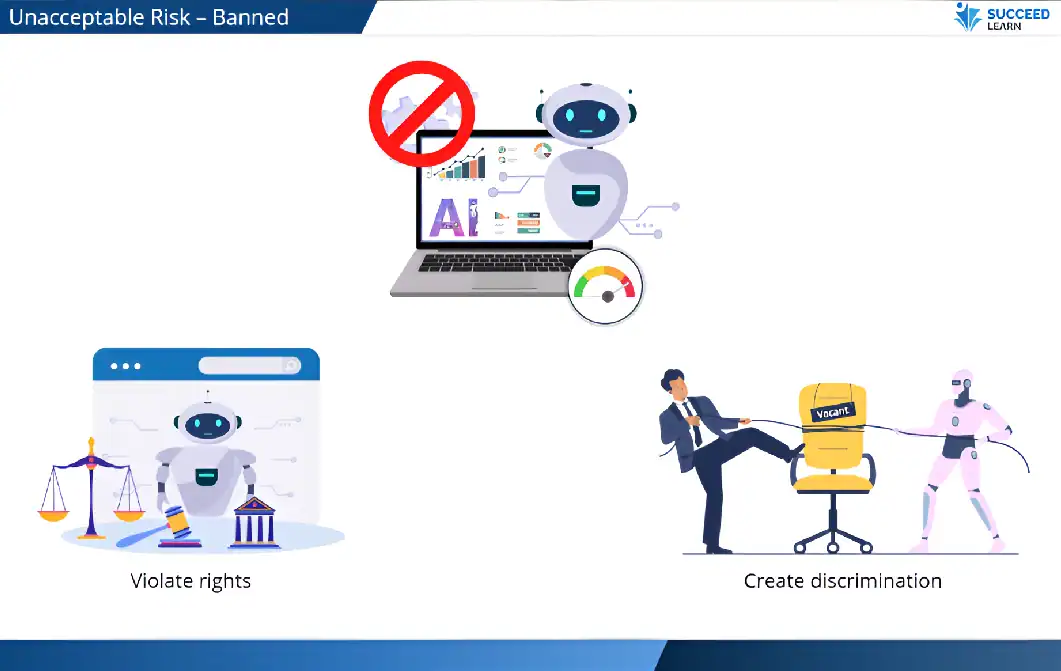 Unacceptable Risk – Banned

SUCCEED LEARN

AI

Vacant

Violate rights

Create discrimination